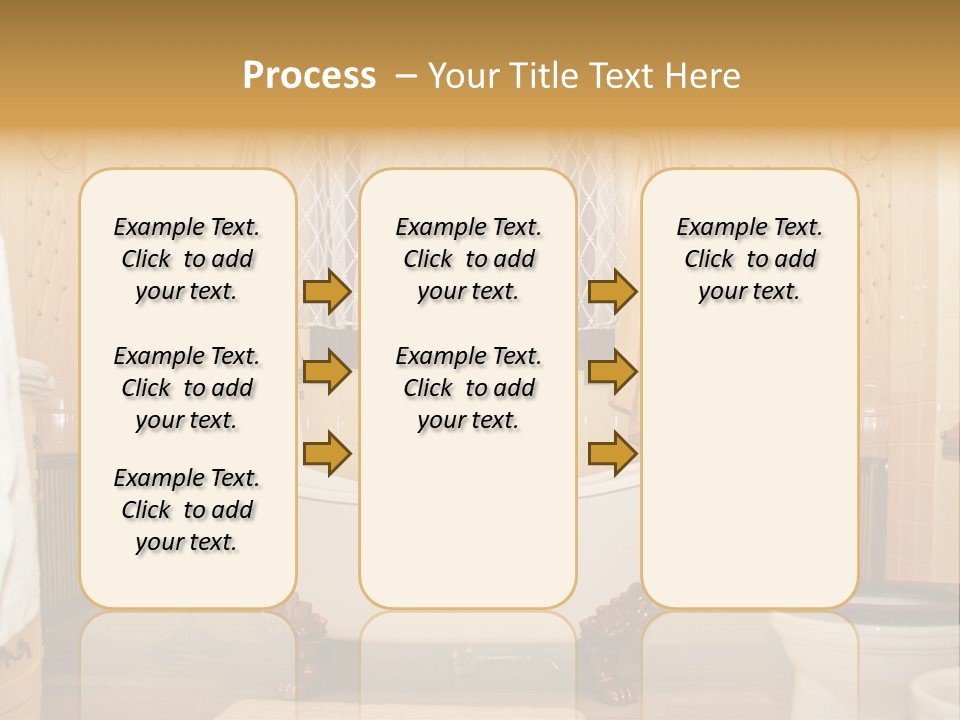 Process – Your Title Text Here

Example Text. Click to add your text.

Example Text. Click to add your text.

Example Text. Click to add your text.

Example Text. Click to add your text.

Example Text. Click to add your text.

Example Text. Click to add your text.